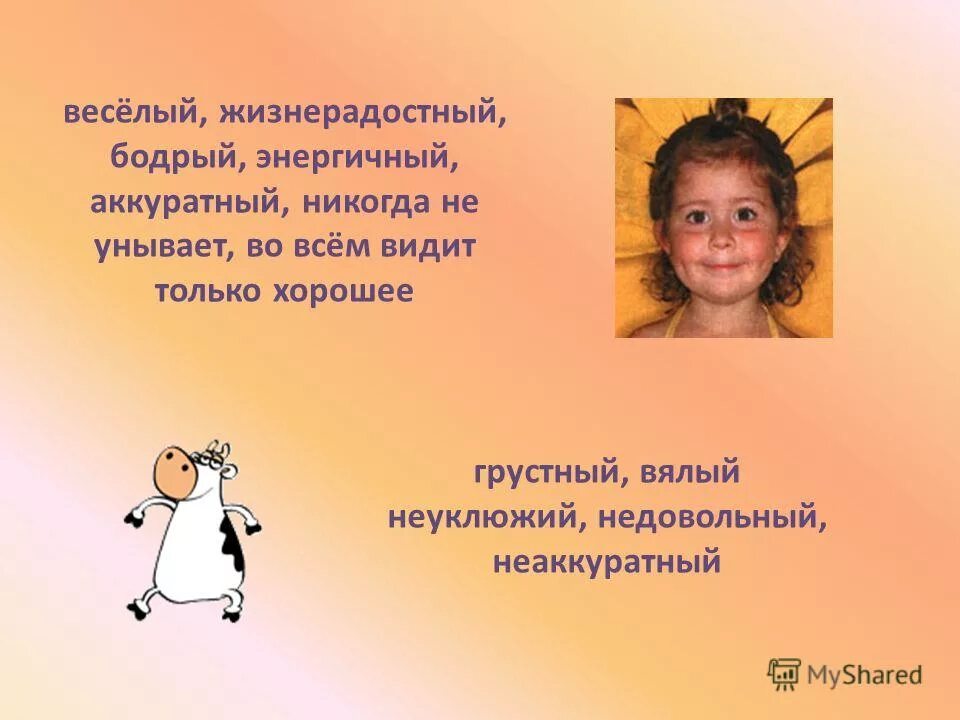 весёлый, жизнерадостный, бодрый, энергичный, аккуратный, никогда не унывает, во всём видит только хорошее

грустный, вялый неуклюжий, недовольный, неаккуратный

MyShared